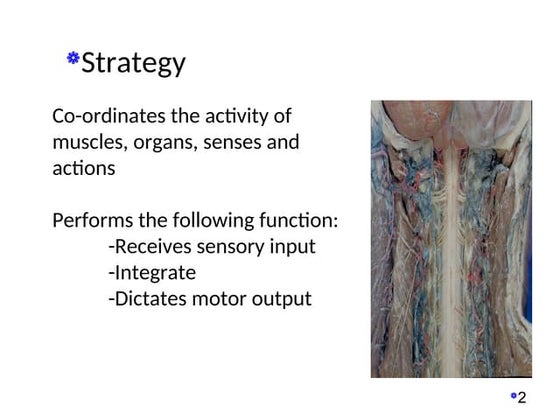 Strategy

Co-ordinates the activity of muscles, organs, senses and actions

Performs the following function:
-Receives sensory input
-Integrate
-Dictates motor output

2